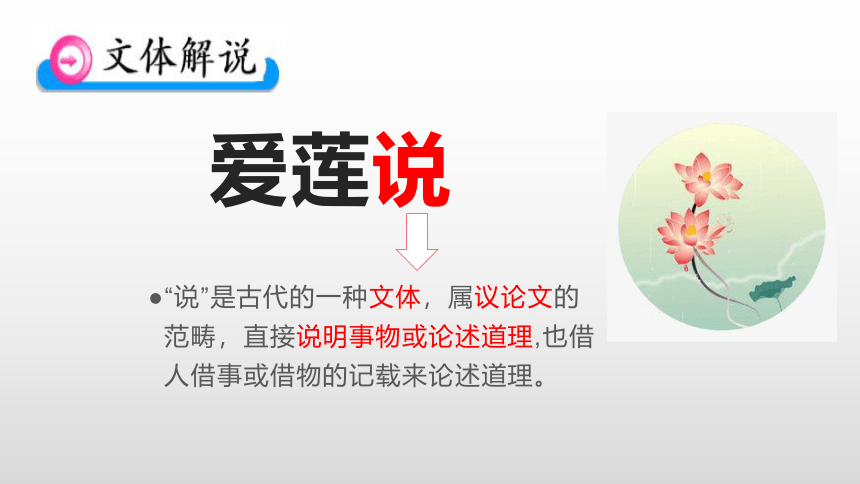 文体解说

爱莲说

●“说”是古代的一种文体，属议论文的范畴，直接说明事物或论述道理,也借人借事或借物的记载来论述道理。